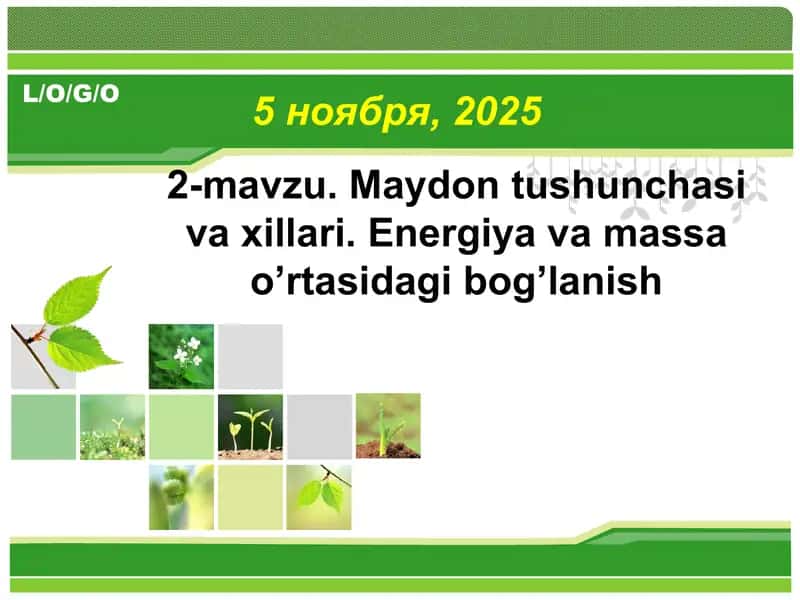 L/O/G/O

5 ноября, 2025

2-mavzu. Maydon tushunchasi va xillari. Energiya va massa o’rtasidagi bog’lanish